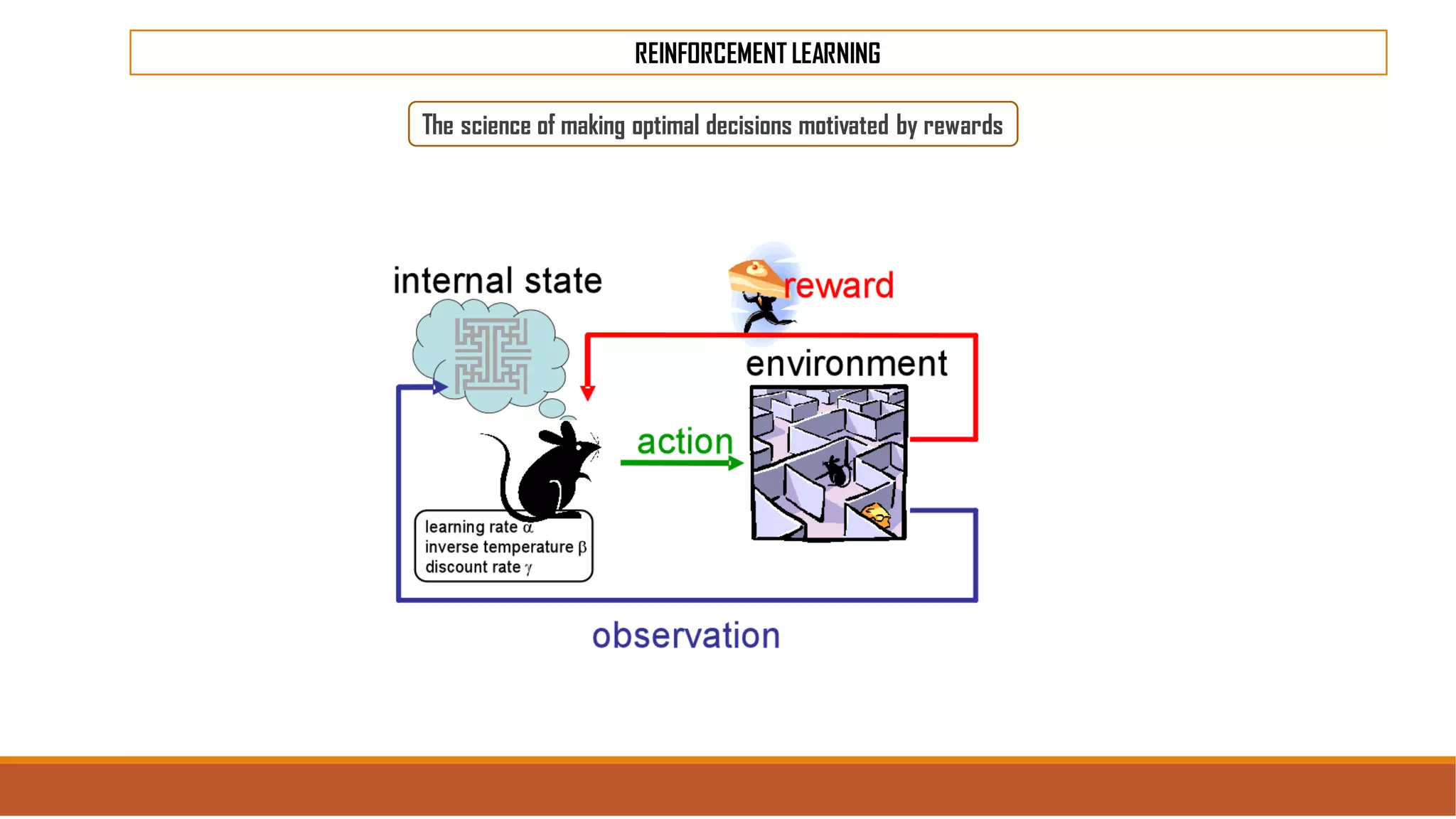 REINFORCEMENT LEARNING

The science of making optimal decisions motivated by rewards

internal state

reward

environment

action

learning rate $\alpha$
inverse temperature $\beta$
discount rate $\gamma$

observation